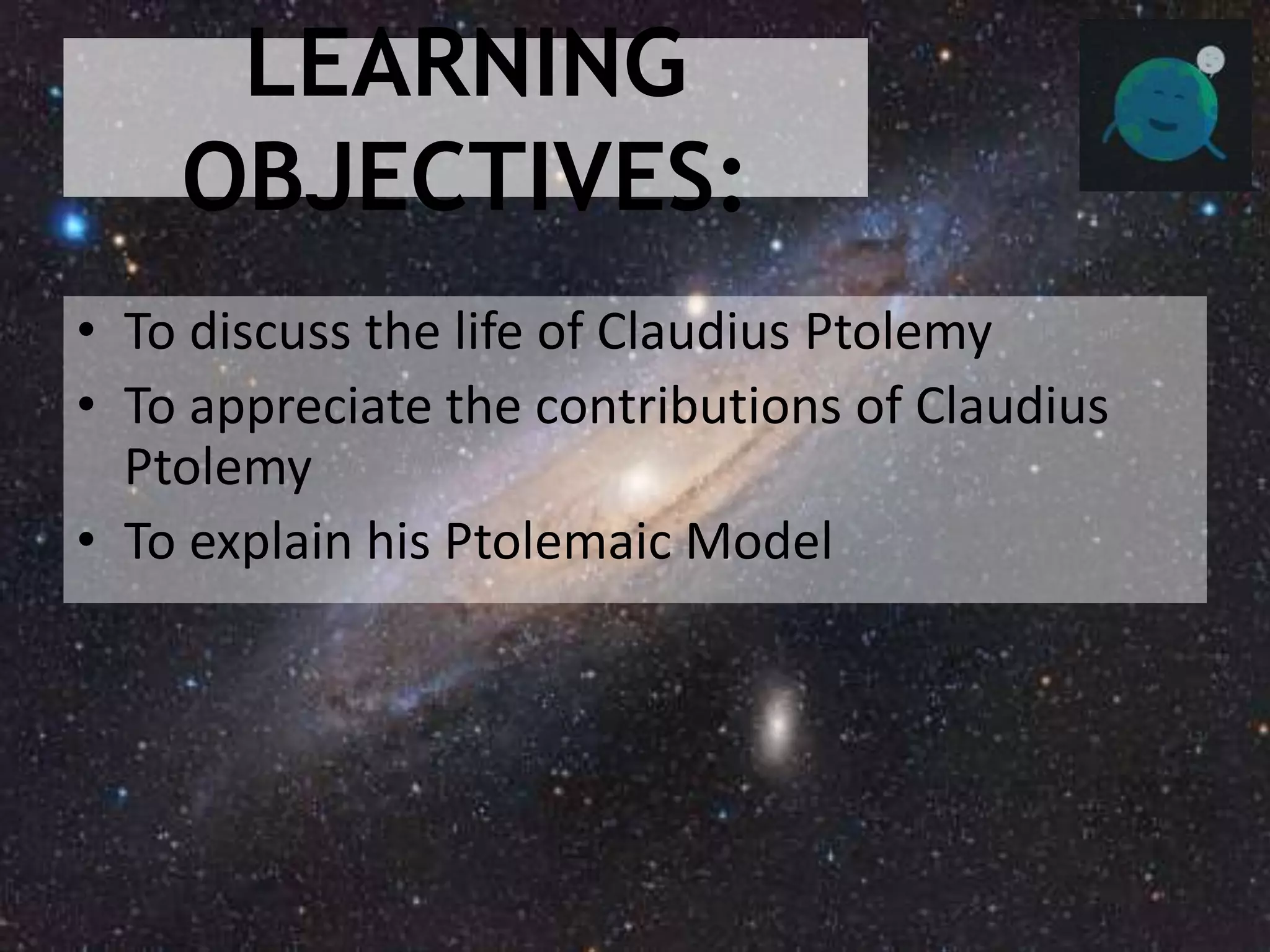 LEARNING OBJECTIVES:

• To discuss the life of Claudius Ptolemy
• To appreciate the contributions of Claudius Ptolemy
• To explain his Ptolemaic Model